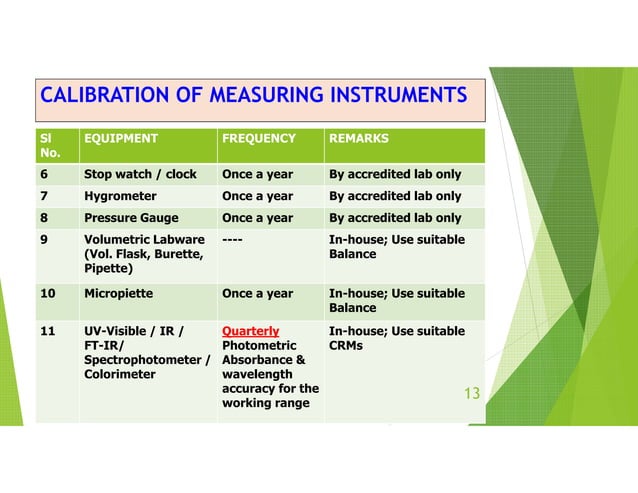 CALIBRATION OF MEASURING INSTRUMENTS

| Sl No. | EQUIPMENT | FREQUENCY | REMARKS |
|---|---|---|---|
| 6 | Stop watch / clock | Once a year | By accredited lab only |
| 7 | Hygrometer | Once a year | By accredited lab only |
| 8 | Pressure Gauge | Once a year | By accredited lab only |
| 9 | Volumetric Labware (Vol. Flask, Burette, Pipette) | ---- | In-house; Use suitable Balance |
| 10 | Micropiette | Once a year | In-house; Use suitable Balance |
| 11 | UV-Visible / IR / FT-IR/ Spectrophotometer / Colorimeter | Quarterly Photometric Absorbance & wavelength accuracy for the working range | In-house; Use suitable CRMs |

13